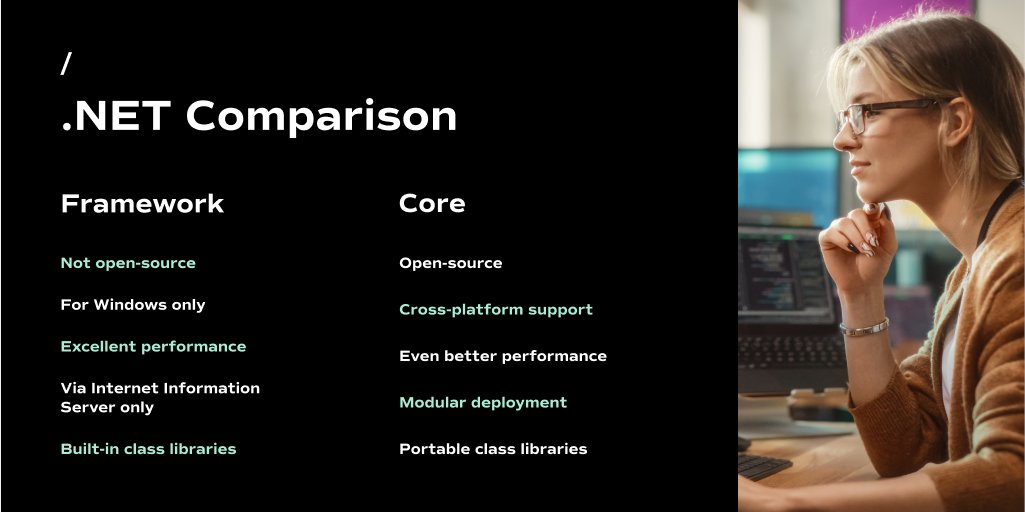 /

.NET Comparison

Framework

Not open-source

For Windows only

Excellent performance

Via Internet Information Server only

Built-in class libraries

Core

Open-source

Cross-platform support

Even better performance

Modular deployment

Portable class libraries